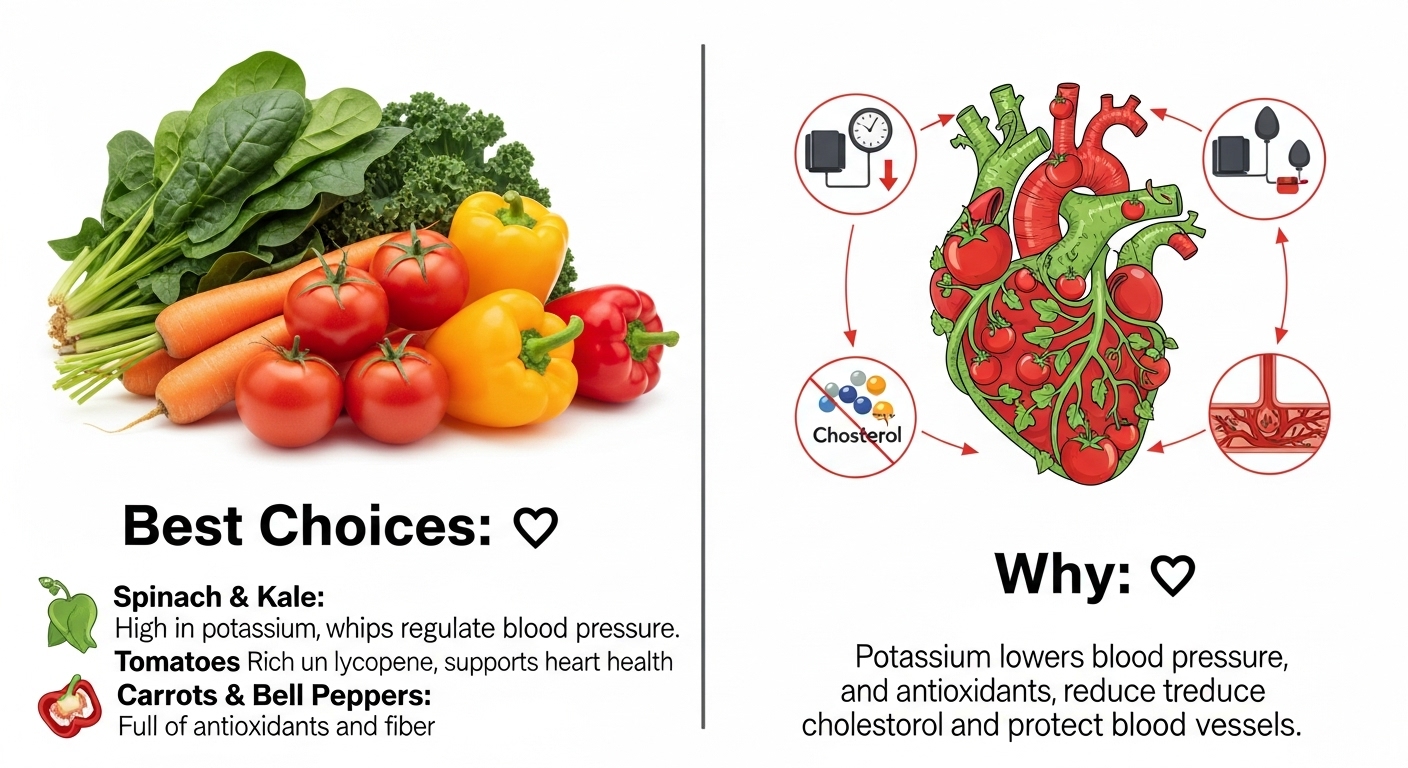 Chosterol

Best Choices: ♡

Spinach & Kale:
High in potassium, whips regulate blood pressure.

Tomatoes Rich un lycopene, supports heart health

Carrots & Bell Peppers:
Full of antioxidants and fiber

Why: ♡

Potassium lowers blood pressure, and antioxidants, reduce treduce cholestorol and protect blood vessels.